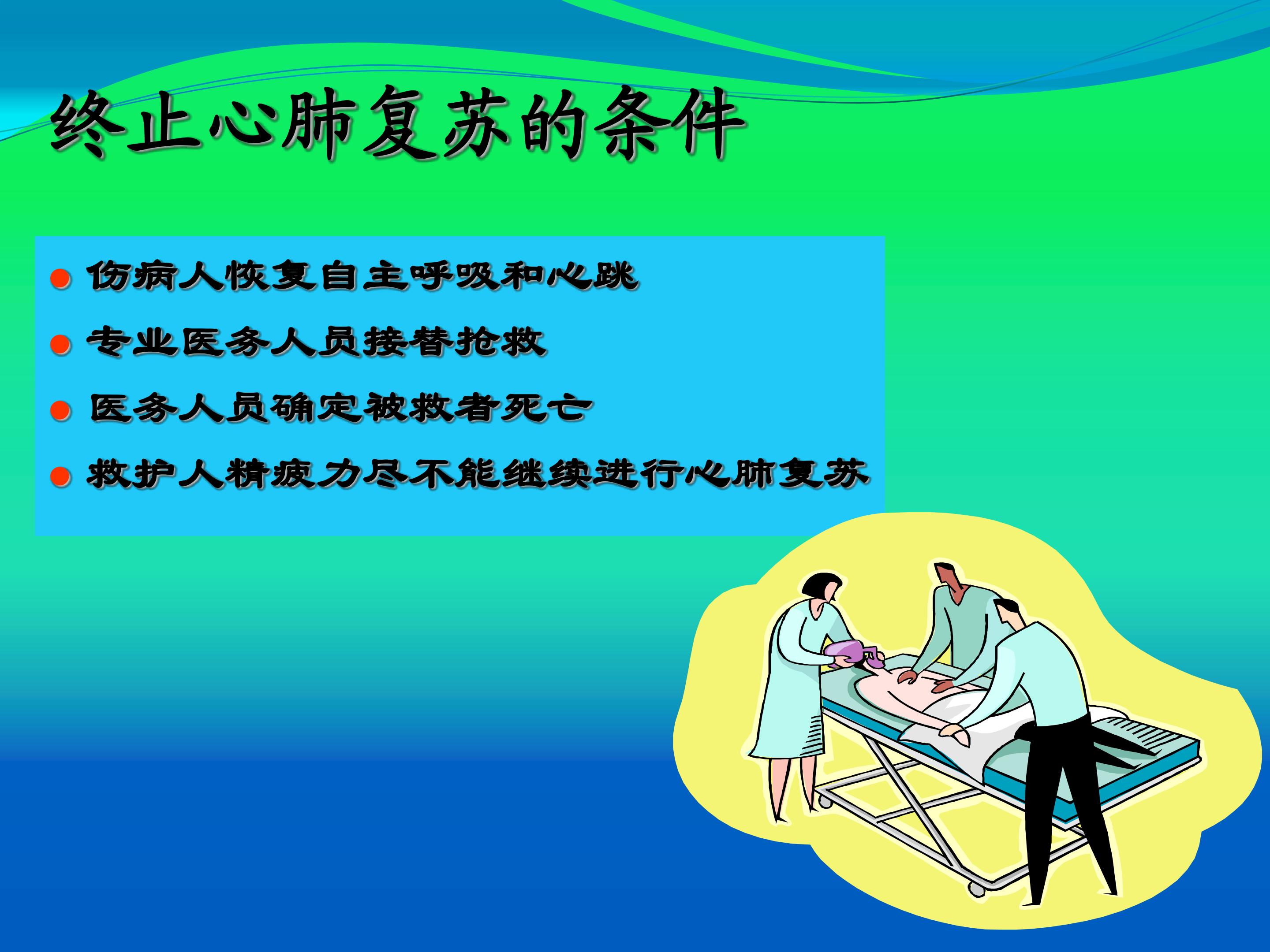 终止心肺复苏的条件

• 伤病人恢复自主呼吸和心跳
• 专业医务人员接替抢救
• 医务人员确定被救者死亡
• 救护人精疲力尽不能继续进行心肺复苏